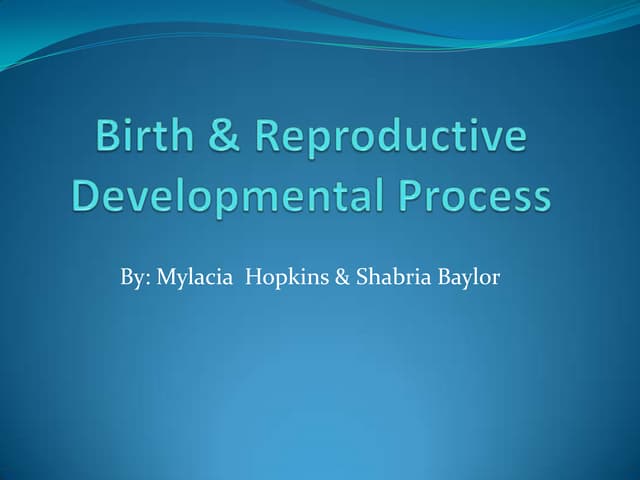 Birth & Reproductive Developmental Process

By: Mylacia Hopkins & Shabria Baylor